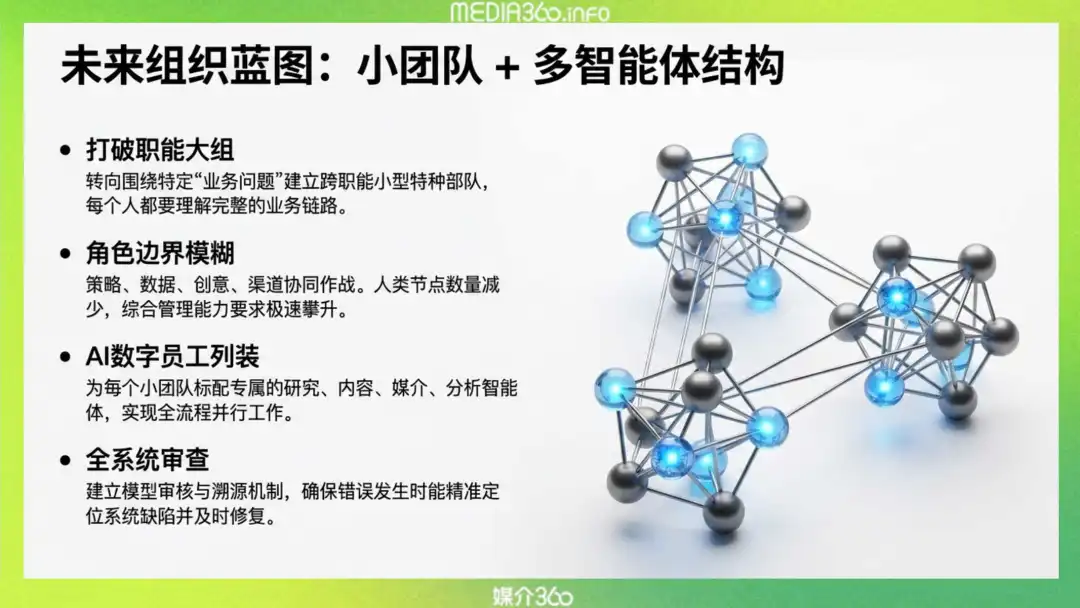 MEDIA360.info

未来组织蓝图：小团队 + 多智能体结构

• 打破职能大组
转向围绕特定“业务问题”建立跨职能小型特种部队，每个人都要理解完整的业务链路。

• 角色边界模糊
策略、数据、创意、渠道协同作战。人类节点数量减少，综合管理能力要求极速攀升。

• AI数字员工列装
为每个小团队标配专属的研究、内容、媒介、分析智能体，实现全流程并行工作。

• 全系统审查
建立模型审核与溯源机制，确保错误发生时能精准定位系统缺陷并及时修复。

媒介360